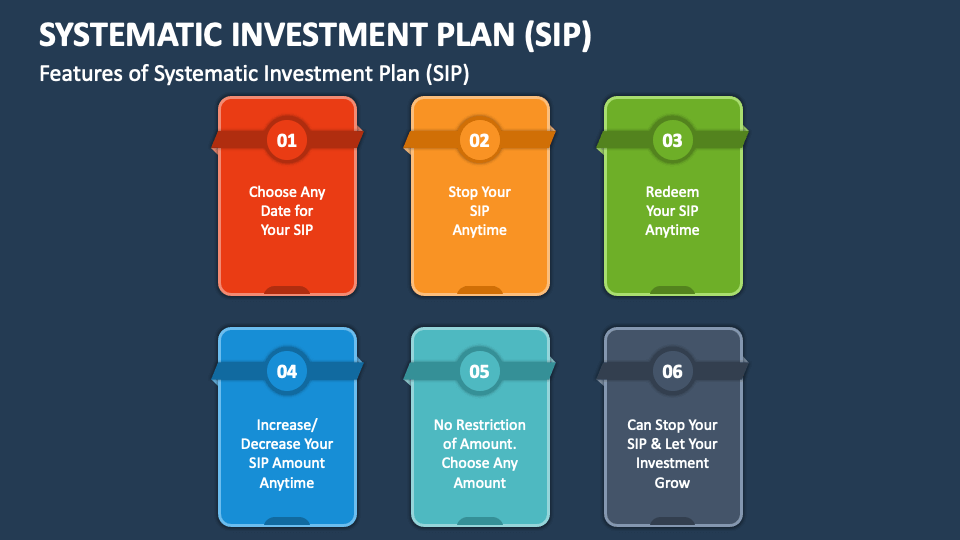 SYSTEMATIC INVESTMENT PLAN (SIP)

Features of Systematic Investment Plan (SIP)

01

Choose Any Date for Your SIP

02

Stop Your SIP Anytime

03

Redeem Your SIP Anytime

04

Increase/ Decrease Your SIP Amount Anytime

05

No Restriction of Amount. Choose Any Amount

06

Can Stop Your SIP & Let Your Investment Grow